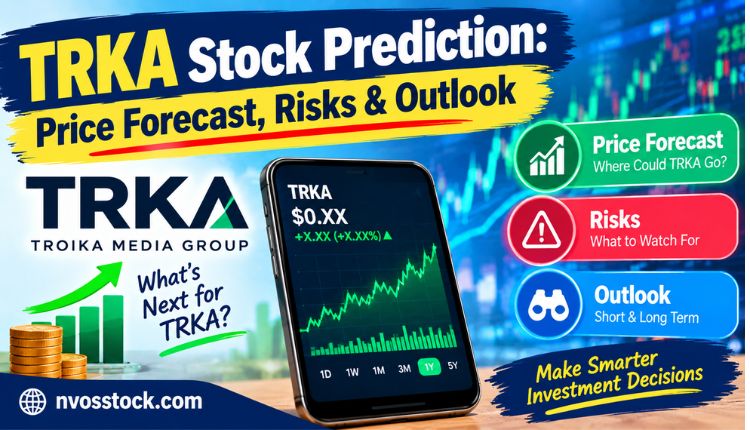 TRKA Stock Prediction:
Price Forecast, Risks & Outlook

TRKA
TROIKA MEDIA GROUP

What's Next for TRKA?

TRKA
$0.XX
+X.XX (+X.XX%)▲

1D 1W 1M 3M 1Y 5Y

Price Forecast
Where Could TRKA Go?

Risks
What to Watch For

Outlook
Short & Long Term

Make Smarter Investment Decisions

nvosstock.com